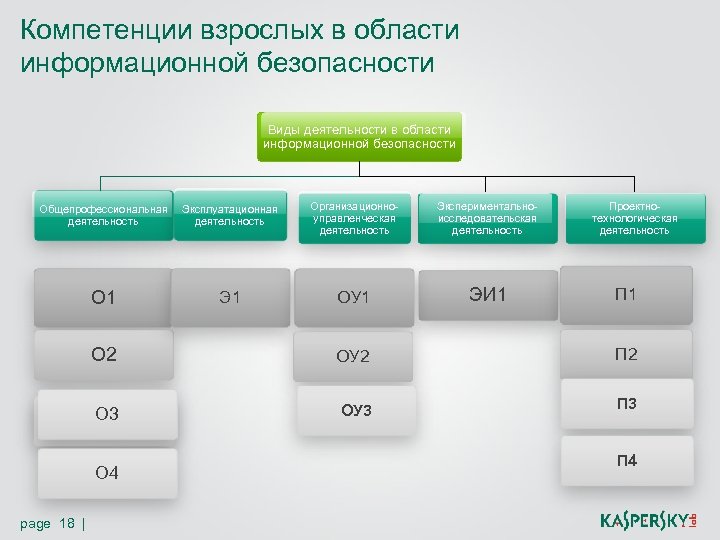 Компетенции взрослых в области информационной безопасности

Виды деятельности в области информационной безопасности

Общепрофессиональная деятельность

Эксплуатационная деятельность

Организационно-управленческая деятельность

Экспериментально-исследовательская деятельность

Проектно-технологическая деятельность

О1

О2

О3

О4

Э1

ОУ1

ОУ2

ОУ3

ЭИ1

П1

П2

П3

П4

page 18 |

KASPERSKY lab